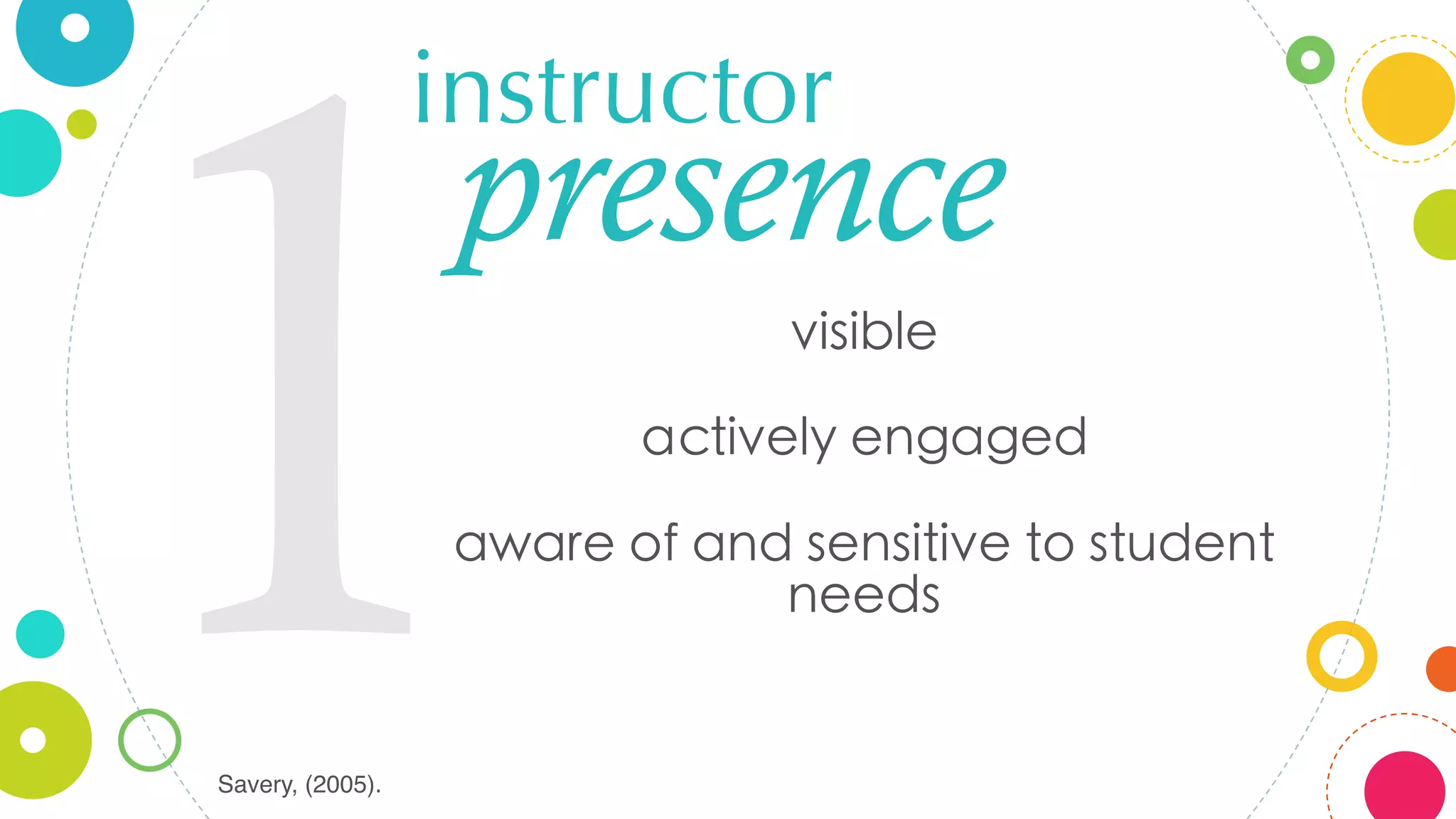 1

instructor presence

visible

actively engaged

aware of and sensitive to student needs

Savery, (2005).